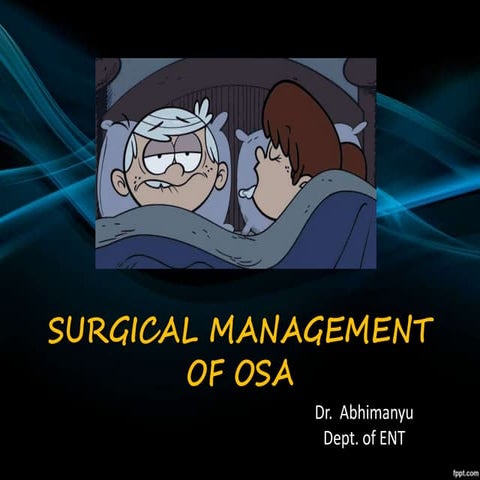 SURGICAL MANAGEMENT OF OSA

Dr. Abhimanyu
Dept. of ENT

fppt.com